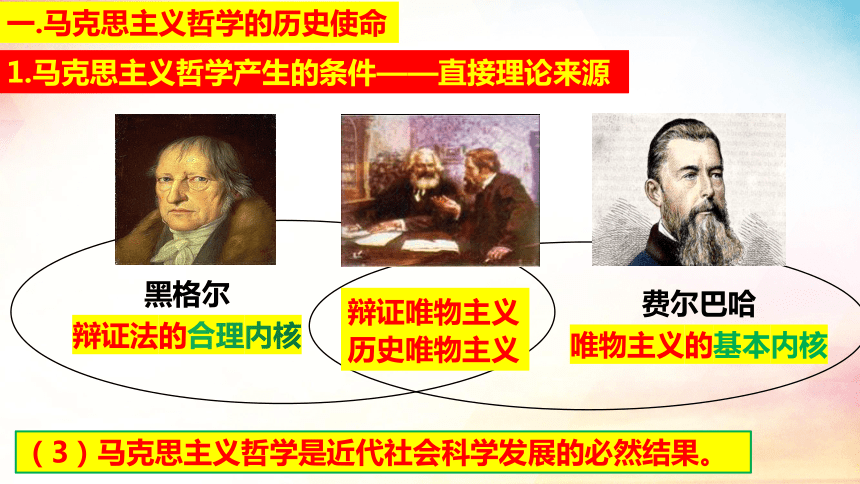 一.马克思主义哲学的历史使命

1.马克思主义哲学产生的条件——直接理论来源

黑格尔
辩证法的合理内核

辩证唯物主义
历史唯物主义

费尔巴哈
唯物主义的基本内核

（3）马克思主义哲学是近代社会科学发展的必然结果。